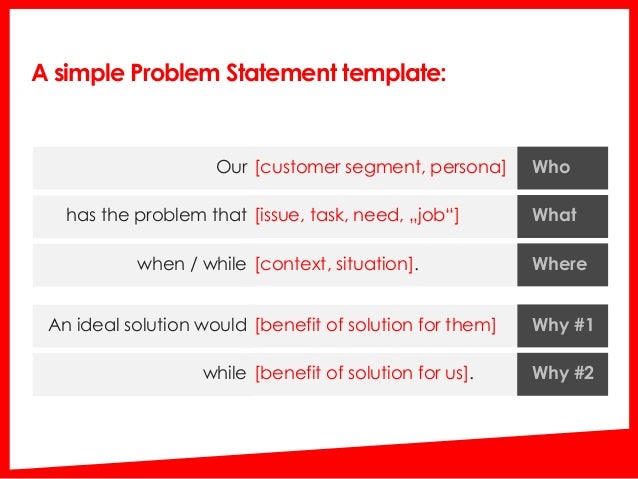 A simple Problem Statement template:

| | | |
|---|---|---|
| Our | [customer segment, persona] | Who |
| has the problem that | [issue, task, need, „job“] | What |
| when / while | [context, situation]. | Where |
| An ideal solution would | [benefit of solution for them] | Why #1 |
| while | [benefit of solution for us]. | Why #2 |